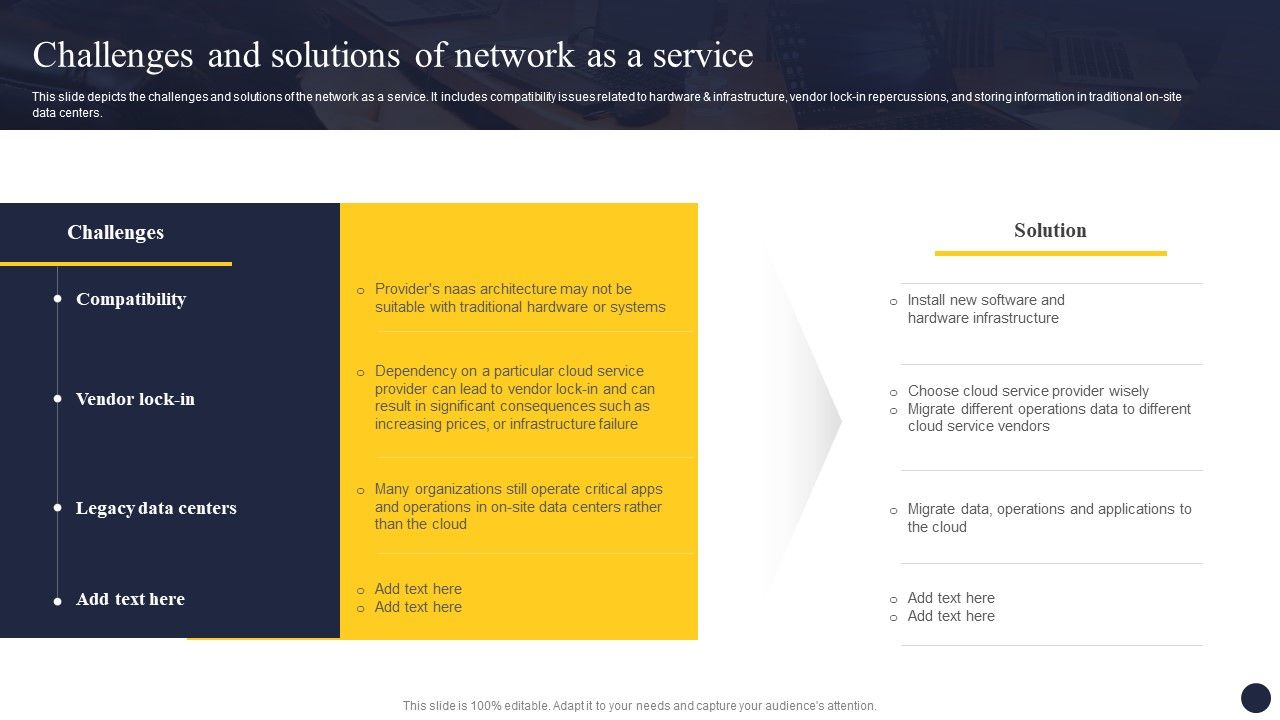 Challenges and solutions of network as a service

This slide depicts the challenges and solutions of the network as a service. It includes compatibility issues related to hardware & infrastructure, vendor lock-in repercussions, and storing information in traditional on-site data centers.

Challenges

Compatibility

Vendor lock-in

Legacy data centers

Add text here

○ Provider's naas architecture may not be suitable with traditional hardware or systems

○ Dependency on a particular cloud service provider can lead to vendor lock-in and can result in significant consequences such as increasing prices, or infrastructure failure

○ Many organizations still operate critical apps and operations in on-site data centers rather than the cloud

○ Add text here
○ Add text here

Solution

○ Install new software and hardware infrastructure

○ Choose cloud service provider wisely
○ Migrate different operations data to different cloud service vendors

○ Migrate data, operations and applications to the cloud

○ Add text here
○ Add text here

This slide is 100% editable. Adapt it to your needs and capture your audience's attention.